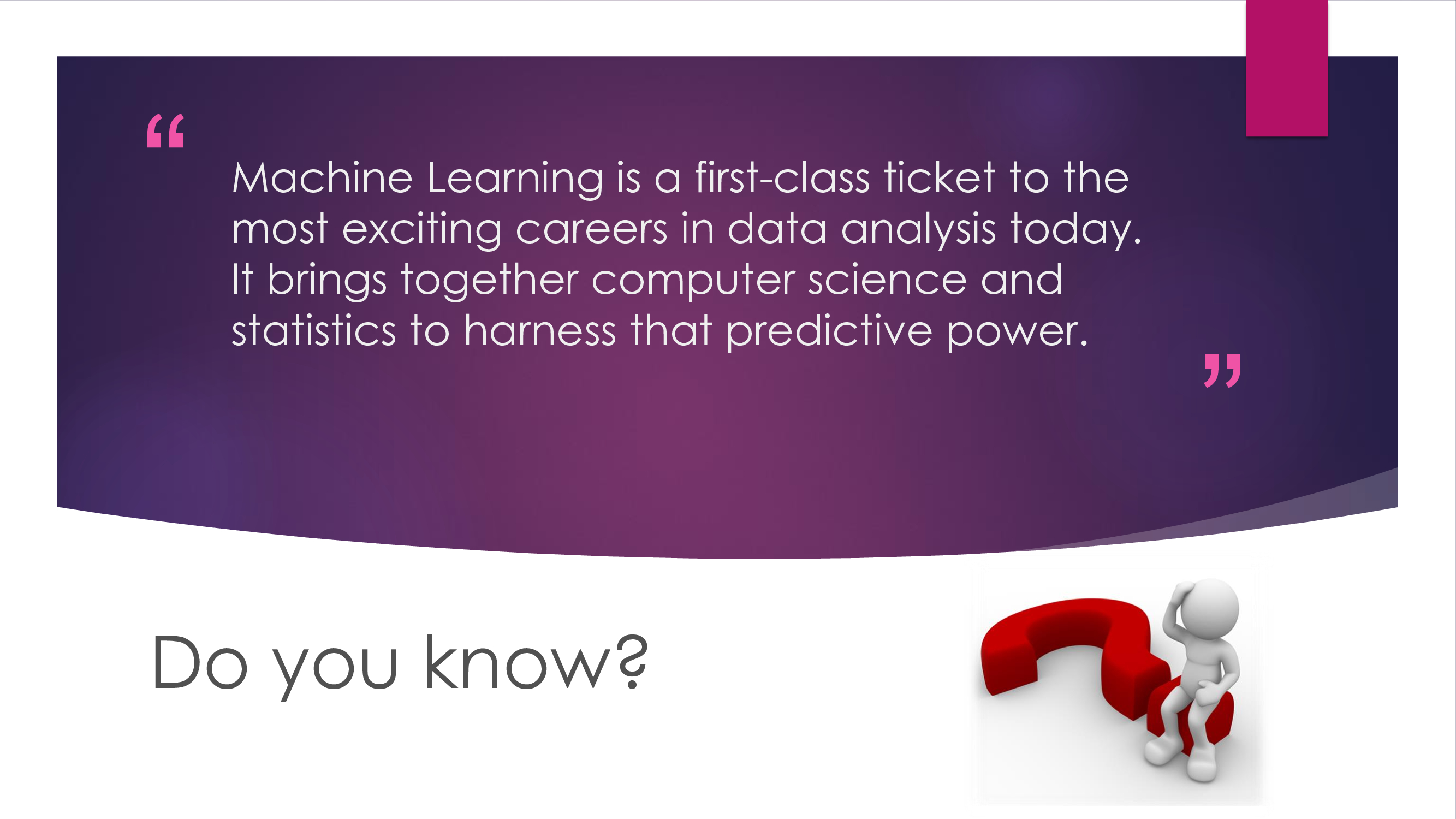 “

Machine Learning is a first-class ticket to the most exciting careers in data analysis today. It brings together computer science and statistics to harness that predictive power.

”

Do you know?